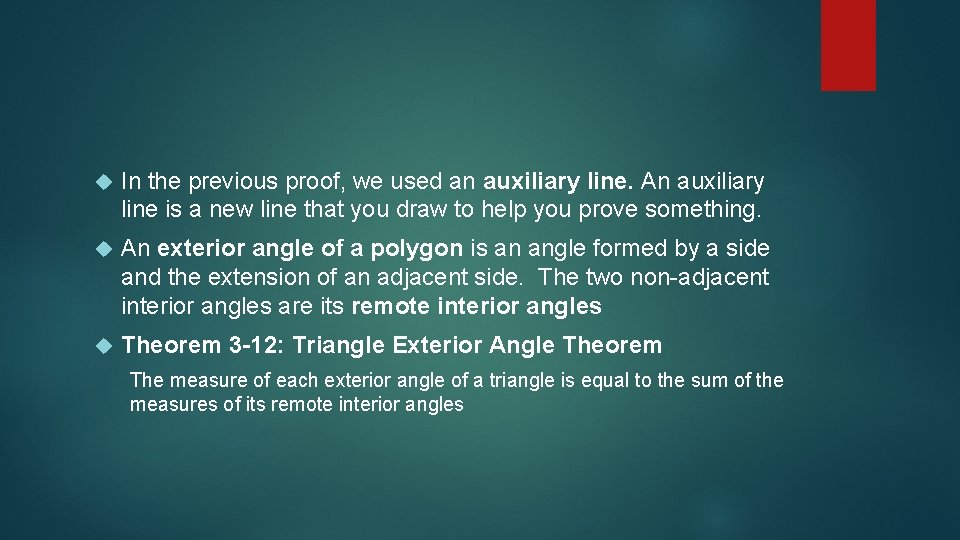 In the previous proof, we used an auxiliary line. An auxiliary line is a new line that you draw to help you prove something.

An exterior angle of a polygon is an angle formed by a side and the extension of an adjacent side. The two non-adjacent interior angles are its remote interior angles

Theorem 3-12: Triangle Exterior Angle Theorem

The measure of each exterior angle of a triangle is equal to the sum of the measures of its remote interior angles